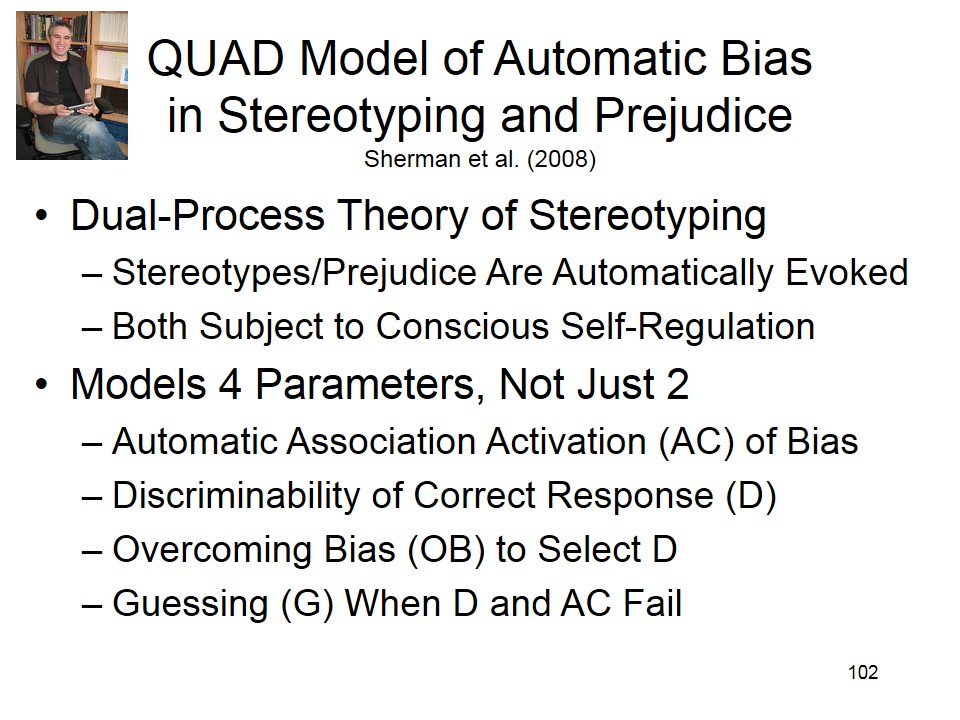 QUAD Model of Automatic Bias in Stereotyping and Prejudice
Sherman et al. (2008)

• Dual-Process Theory of Stereotyping
– Stereotypes/Prejudice Are Automatically Evoked
– Both Subject to Conscious Self-Regulation

• Models 4 Parameters, Not Just 2
– Automatic Association Activation (AC) of Bias
– Discriminability of Correct Response (D)
– Overcoming Bias (OB) to Select D
– Guessing (G) When D and AC Fail

102